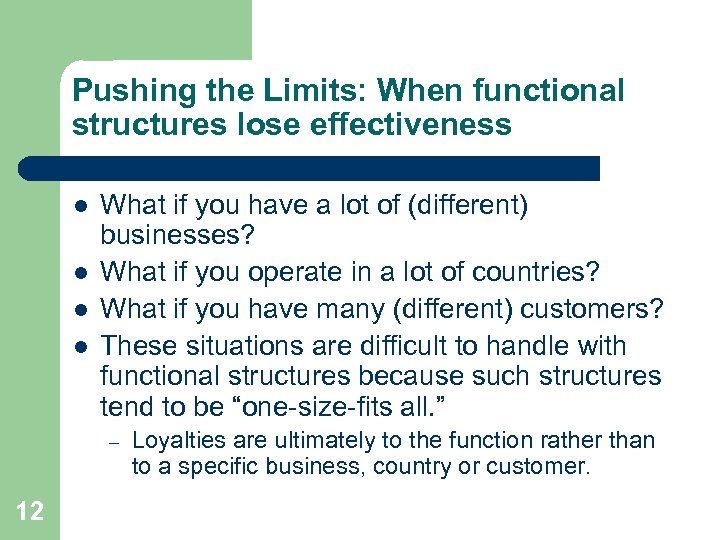 Pushing the Limits: When functional structures lose effectiveness

- What if you have a lot of (different) businesses?
- What if you operate in a lot of countries?
- What if you have many (different) customers?
- These situations are difficult to handle with functional structures because such structures tend to be “one-size-fits all.”
  – Loyalties are ultimately to the function rather than to a specific business, country or customer.

12